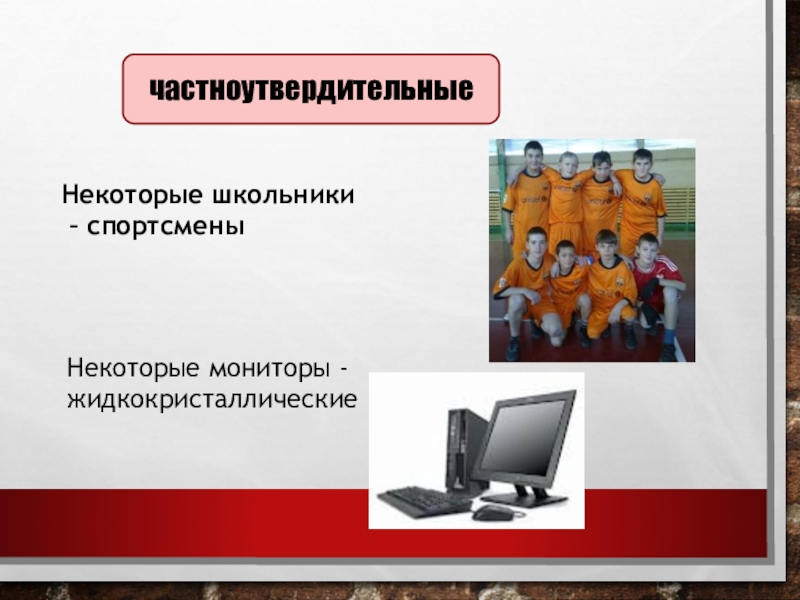 частноутвердительные

Некоторые школьники – спортсмены

Некоторые мониторы - жидкокристаллические